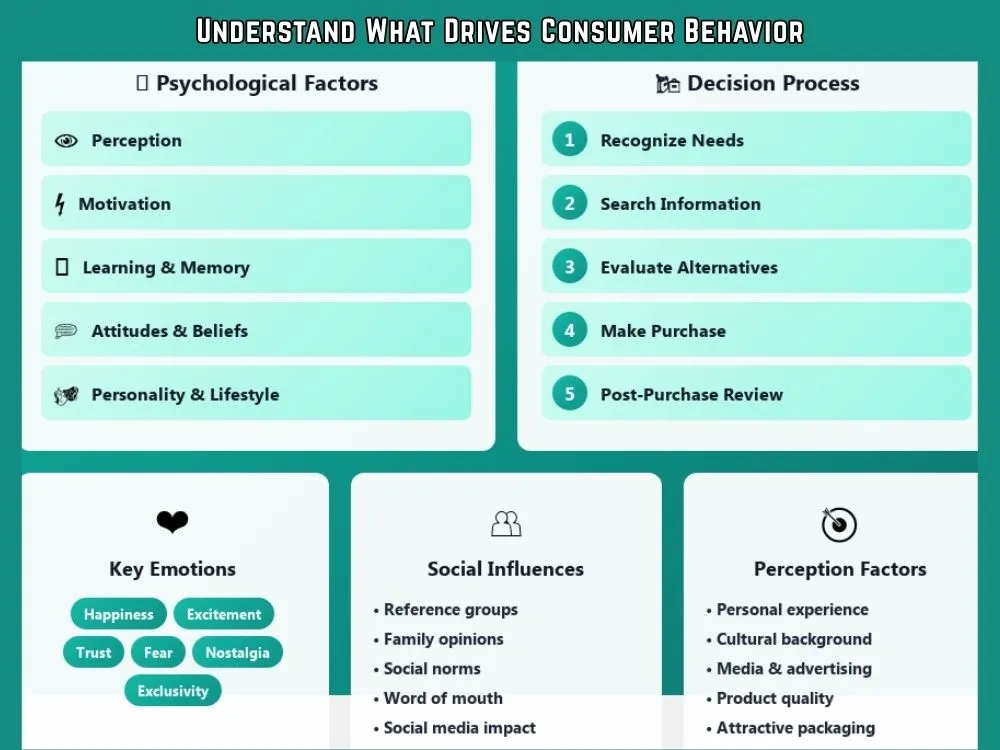 Understand What Drives Consumer Behavior

Psychological Factors

Perception

Motivation

Learning & Memory

Attitudes & Beliefs

Personality & Lifestyle

Decision Process

1 Recognize Needs

2 Search Information

3 Evaluate Alternatives

4 Make Purchase

5 Post-Purchase Review

Key Emotions

Happiness Excitement Trust Fear Nostalgia Exclusivity

Social Influences

• Reference groups
• Family opinions
• Social norms
• Word of mouth
• Social media impact

Perception Factors

• Personal experience
• Cultural background
• Media & advertising
• Product quality
• Attractive packaging